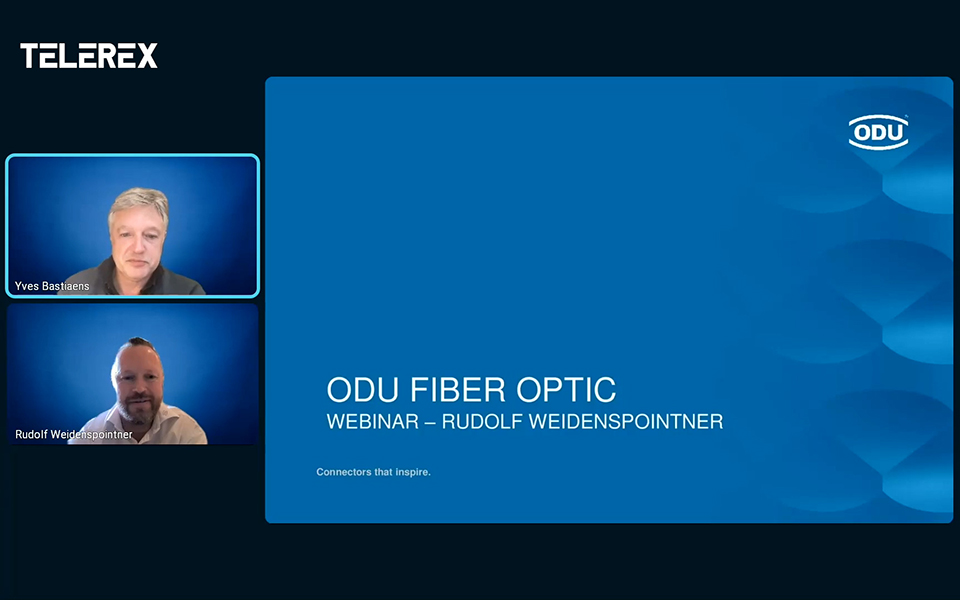 TELEREX

Yves Bastiaens

Rudolf Weidenspointner

ODU

ODU FIBER OPTIC
WEBINAR – RUDOLF WEIDENSPOINTNER

Connectors that inspire.